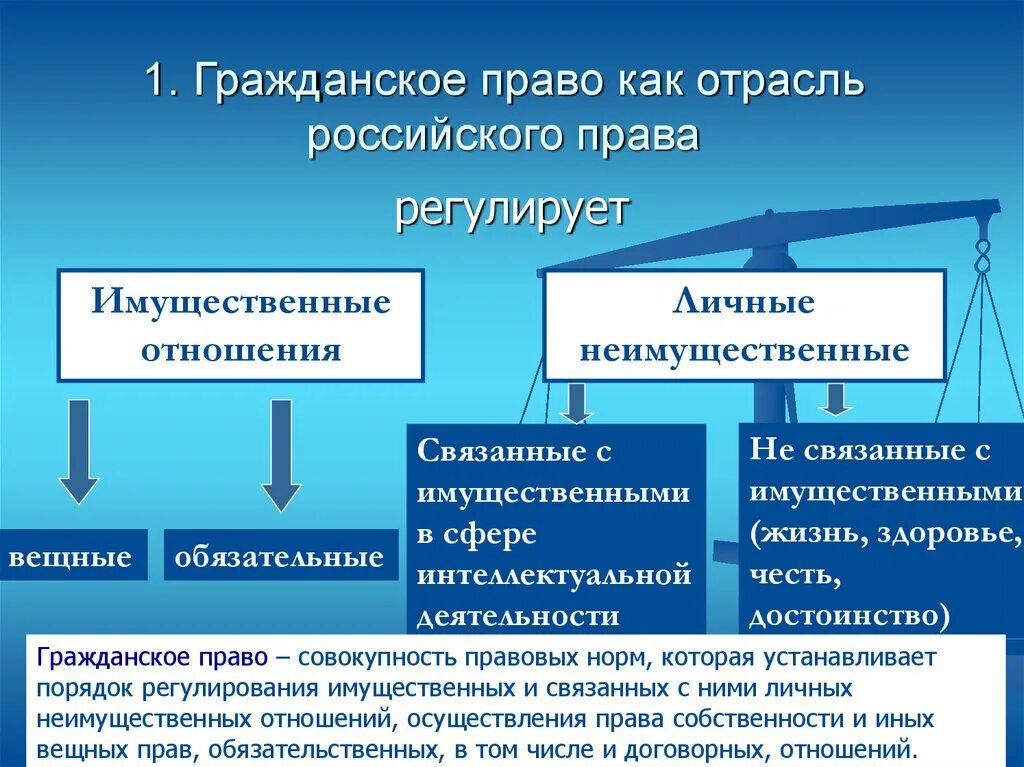 1. Гражданское право как отрасль российского права

регулирует

Имущественные отношения

Личные неимущественные

вещные

обязательные

Связанные с имущественными в сфере интеллектуальной деятельности

Не связанные с имущественными (жизнь, здоровье, честь, достоинство)

Гражданское право – совокупность правовых норм, которая устанавливает порядок регулирования имущественных и связанных с ними личных неимущественных отношений, осуществления права собственности и иных вещных прав, обязательственных, в том числе и договорных, отношений.